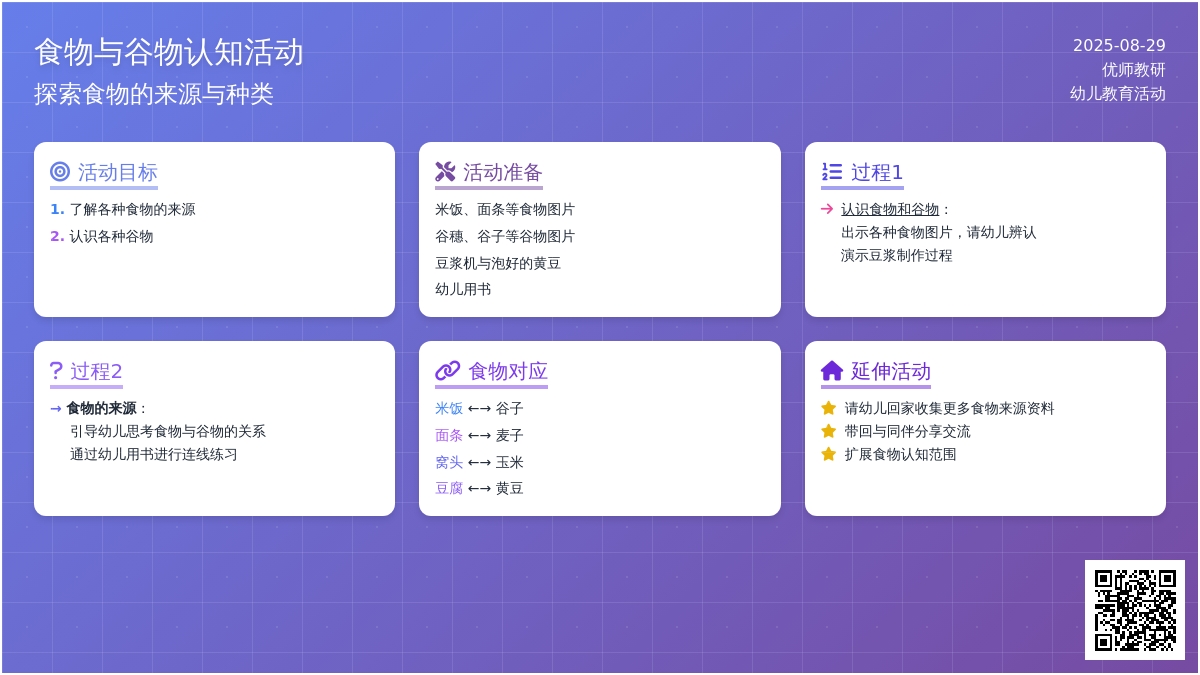 食物与谷物认知活动
探索食物的来源与种类

2025-08-29
优师教研
幼儿教育活动

活动目标
1. 了解各种食物的来源
2. 认识各种谷物

活动准备
米饭、面条等食物图片
谷穗、谷子等谷物图片
豆浆机与泡好的黄豆
幼儿用书

过程1
→ 认识食物和谷物：
出示各种食物图片，请幼儿辨认
演示豆浆制作过程

过程2
→ 食物的来源：
引导幼儿思考食物与谷物的关系
通过幼儿用书进行连线练习

食物对应
米饭 ←→ 谷子
面条 ←→ 麦子
窝头 ←→ 玉米
豆腐 ←→ 黄豆

延伸活动
请幼儿回家收集更多食物来源资料
带回与同伴分享交流
扩展食物认知范围